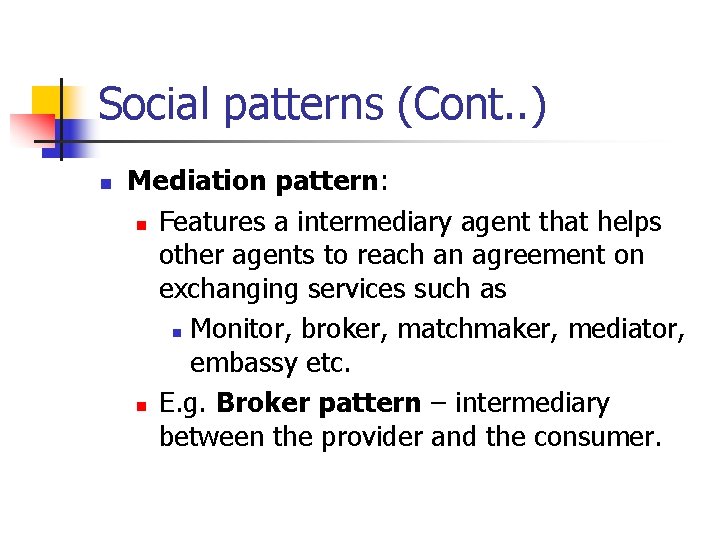 Social patterns (Cont..)

Mediation pattern:

Features a intermediary agent that helps other agents to reach an agreement on exchanging services such as

Monitor, broker, matchmaker, mediator, embassy etc.

E.g. Broker pattern – intermediary between the provider and the consumer.